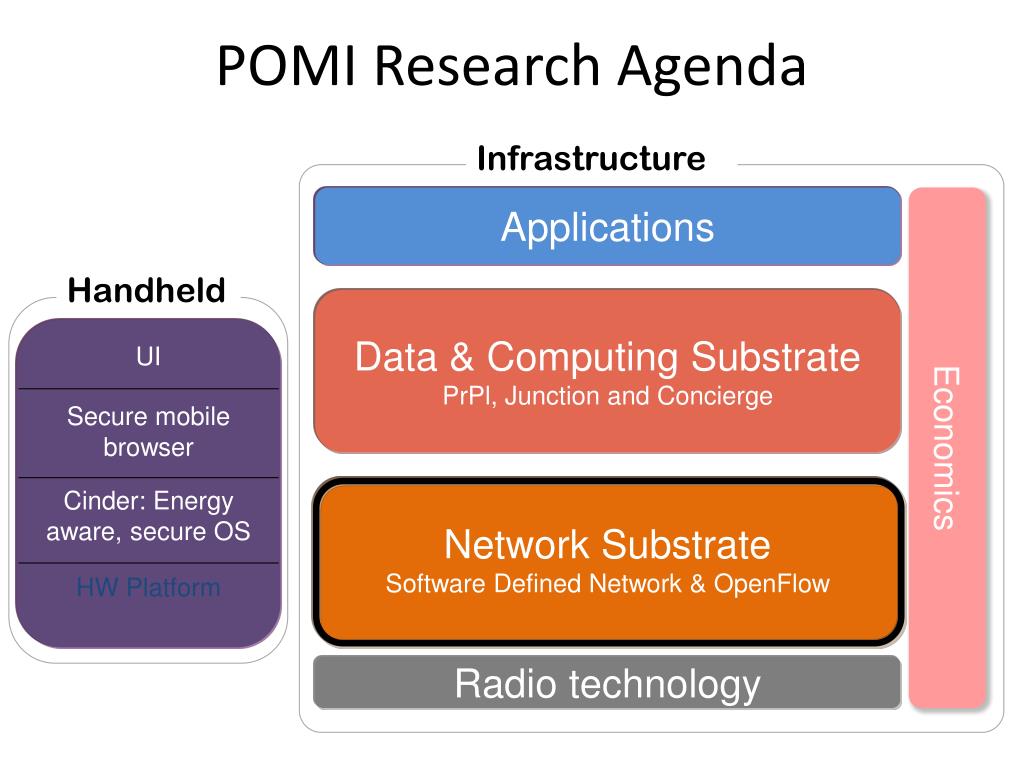 POMI Research Agenda

Handheld

UI

Secure mobile browser

Cinder: Energy aware, secure OS

HW Platform

Infrastructure

Applications

Data & Computing Substrate
PrPl, Junction and Concierge

Network Substrate
Software Defined Network & OpenFlow

Radio technology

Economics